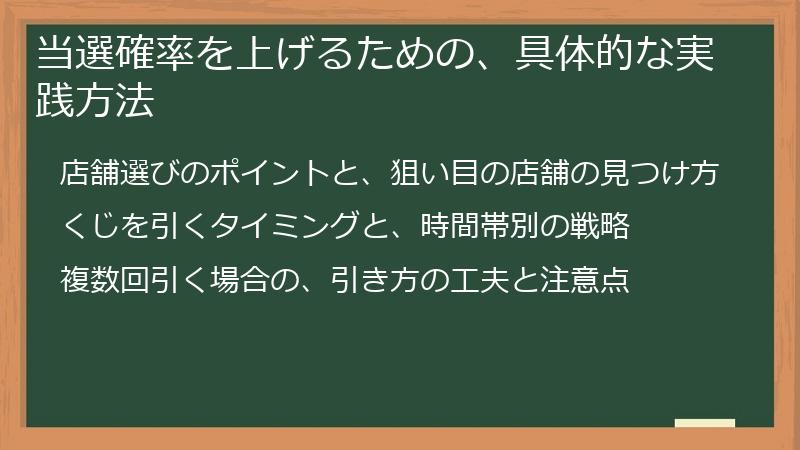 当選確率を上げるための、具体的な実践方法

店舗選びのポイントと、狙い目の店舗の見つけ方

くじを引くタイミングと、時間帯別の戦略

複数回引く場合の、引き方の工夫と注意点